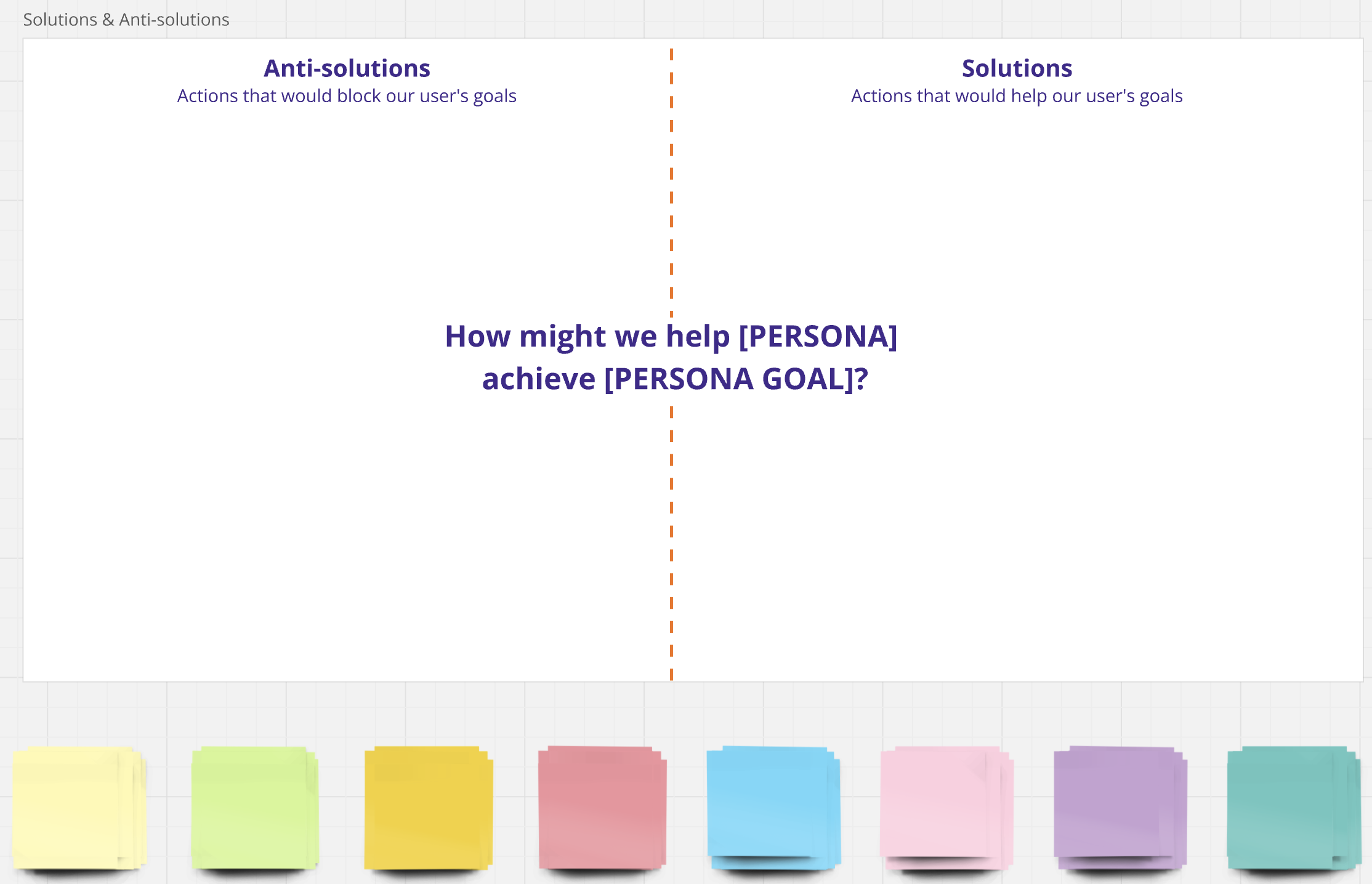 Solutions & Anti-solutions

Anti-solutions
Actions that would block our user's goals

Solutions
Actions that would help our user's goals

How might we help [PERSONA] achieve [PERSONA GOAL]?